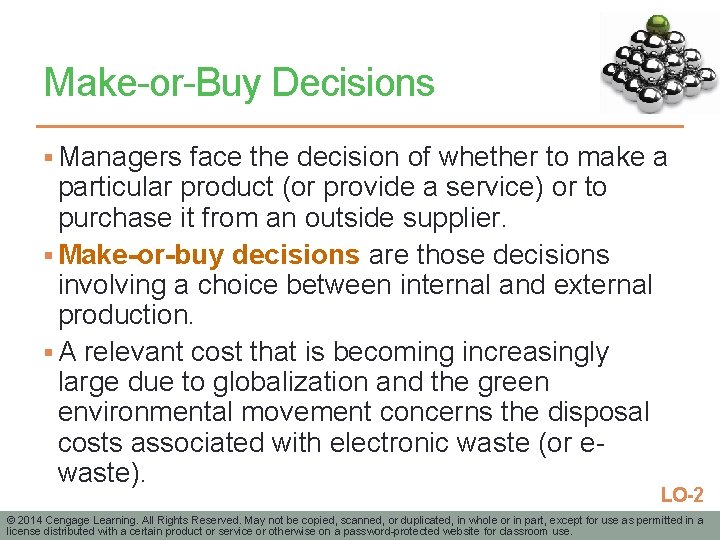 Make-or-Buy Decisions

▪ Managers face the decision of whether to make a particular product (or provide a service) or to purchase it from an outside supplier.

▪ Make-or-buy decisions are those decisions involving a choice between internal and external production.

▪ A relevant cost that is becoming increasingly large due to globalization and the green environmental movement concerns the disposal costs associated with electronic waste (or e-waste).

LO-2

© 2014 Cengage Learning. All Rights Reserved. May not be copied, scanned, or duplicated, in whole or in part, except for use as permitted in a license distributed with a certain product or service or otherwise on a password-protected website for classroom use.